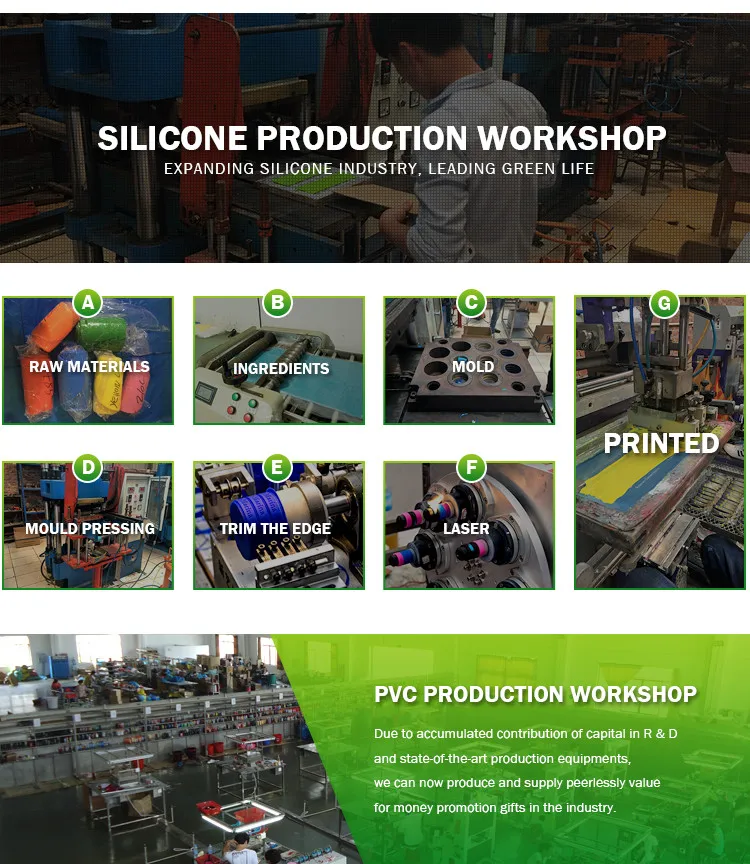 SILICONE PRODUCTION WORKSHOP
EXPANDING SILICONE INDUSTRY, LEADING GREEN LIFE

A
RAW MATERIALS

B
INGREDIENTS

C
MOLD

G
PRINTED

D
MOULD PRESSING

E
TRIM THE EDGE

F
LASER

PVC PRODUCTION WORKSHOP
Due to accumulated contribution of capital in R & D and state-of-the-art production equipments, we can now produce and supply peerlessly value for money promotion gifts in the industry.